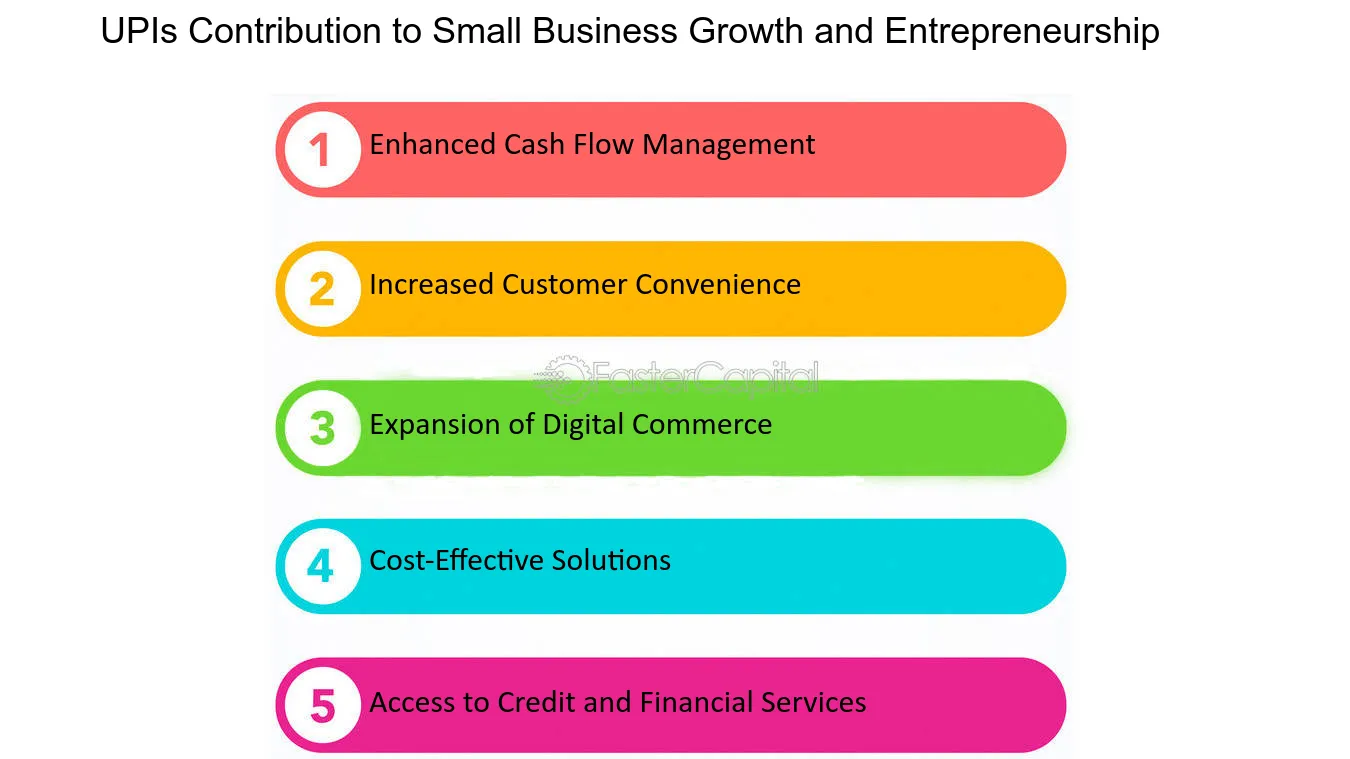 UPIs Contribution to Small Business Growth and Entrepreneurship

1 Enhanced Cash Flow Management

2 Increased Customer Convenience

FasterCapital

3 Expansion of Digital Commerce

4 Cost-Effective Solutions

5 Access to Credit and Financial Services